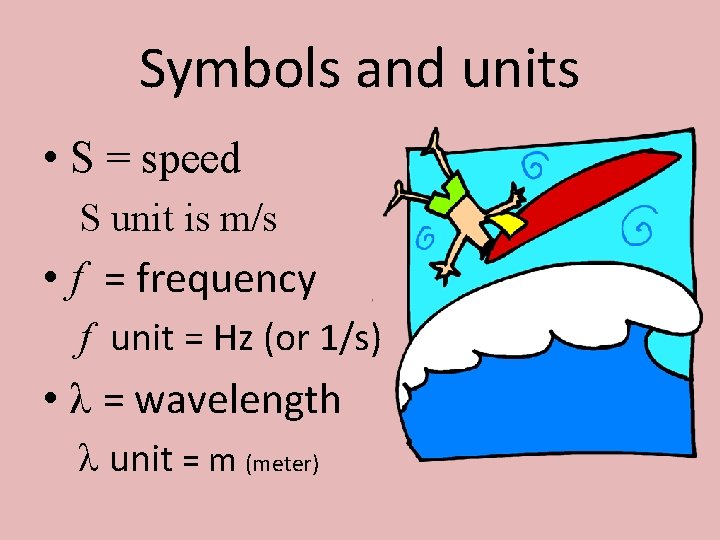 Symbols and units

• S = speed

S unit is m/s

• $f$ = frequency

$f$ unit = Hz (or 1/s)

• $\lambda$ = wavelength

$\lambda$ unit = m (meter)